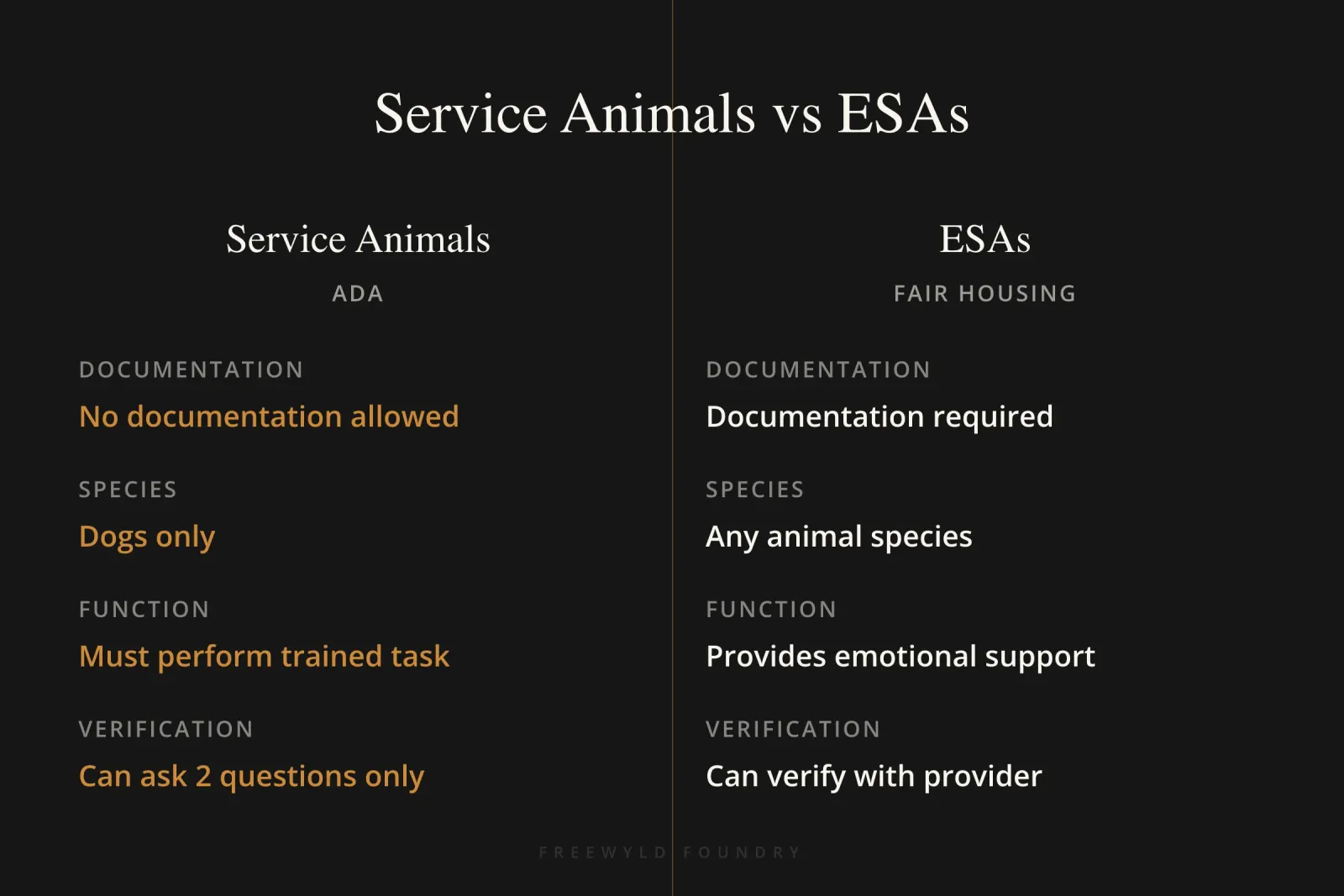 Service Animals vs ESAs

Service Animals

ADA

DOCUMENTATION

No documentation allowed

SPECIES

Dogs only

FUNCTION

Must perform trained task

VERIFICATION

Can ask 2 questions only

ESAs

FAIR HOUSING

DOCUMENTATION

Documentation required

SPECIES

Any animal species

FUNCTION

Provides emotional support

VERIFICATION

Can verify with provider

FREEWYLD FOUNDRY